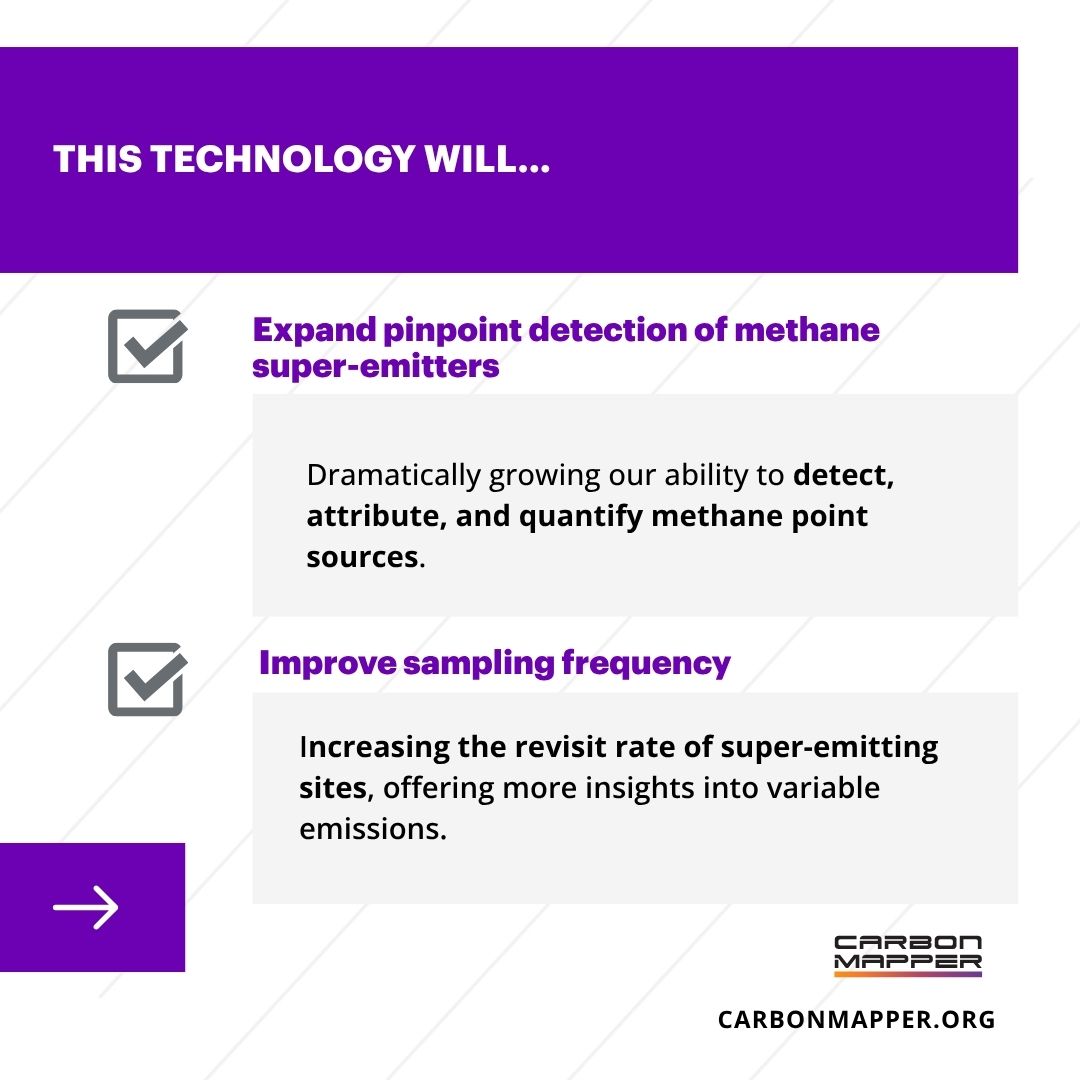 THIS TECHNOLOGY WILL...

Expand pinpoint detection of methane super-emitters

Dramatically growing our ability to detect, attribute, and quantify methane point sources.

Improve sampling frequency

Increasing the revisit rate of super-emitting sites, offering more insights into variable emissions.

CARBON MAPPER

CARBONMAPPER.ORG